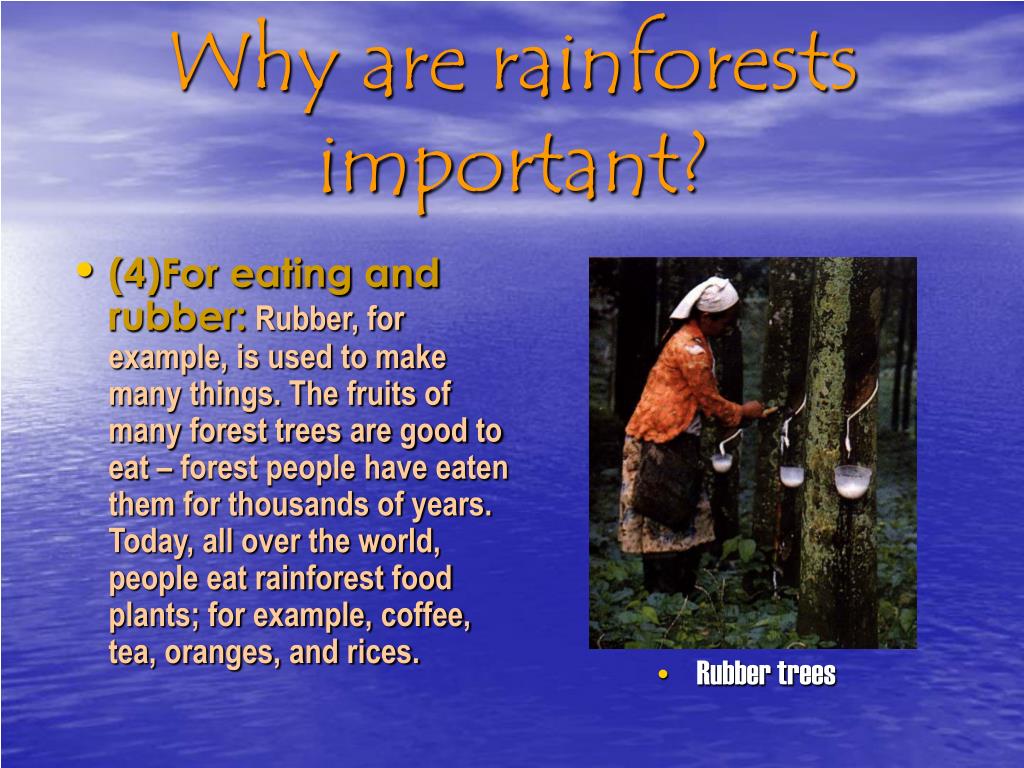 Why are rainforests important?

• (4)For eating and rubber: Rubber, for example, is used to make many things. The fruits of many forest trees are good to eat – forest people have eaten them for thousands of years. Today, all over the world, people eat rainforest food plants; for example, coffee, tea, oranges, and rices.

• Rubber trees